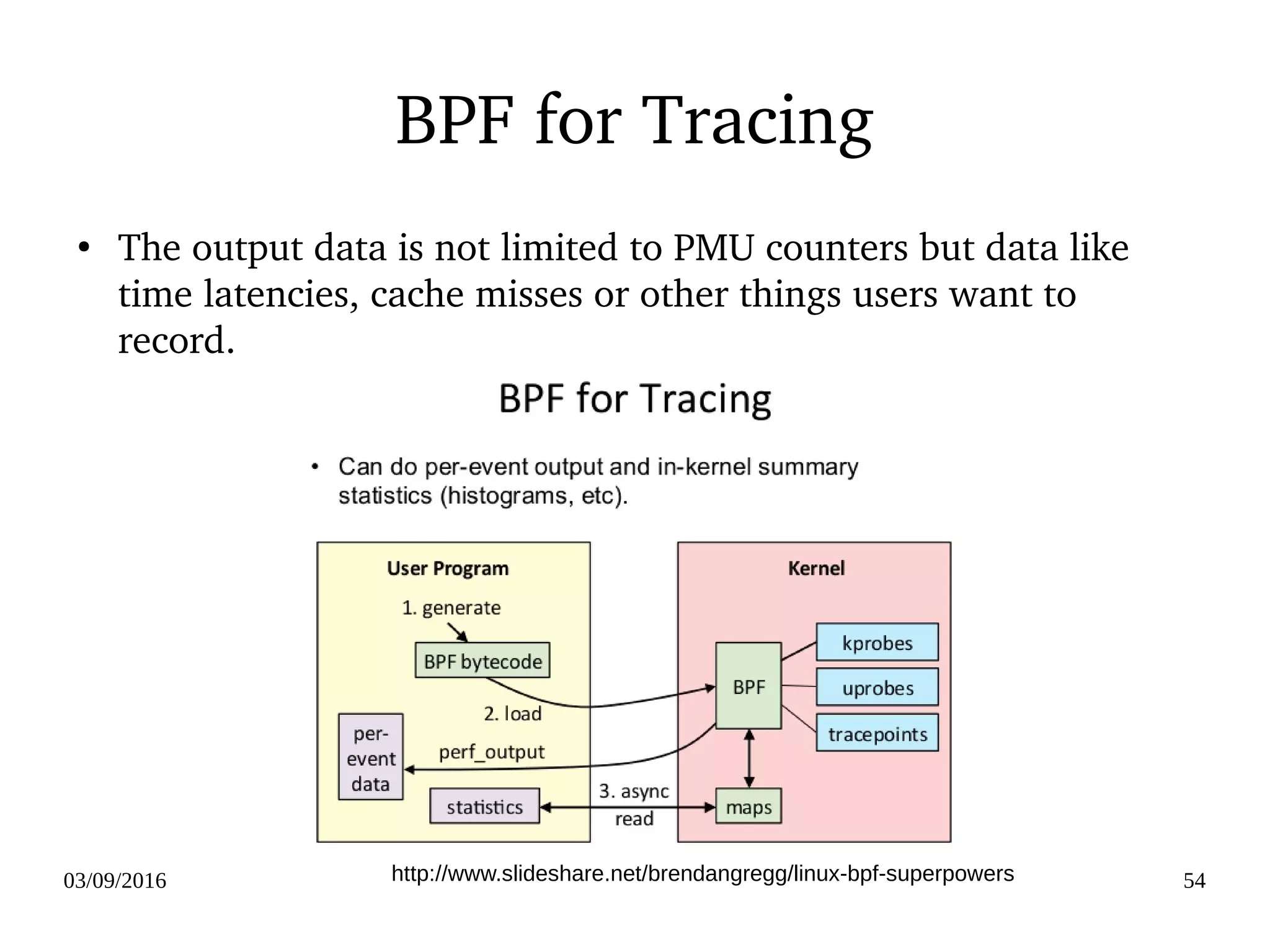 BPF for Tracing

• The output data is not limited to PMU counters but data like time latencies, cache misses or other things users want to record.

BPF for Tracing

• Can do per-event output and in-kernel summary statistics (histograms, etc).

User Program

1. generate

BPF bytecode

2. load

per-event data

perf_output

statistics

3. async read

Kernel

BPF

kprobes

uprobes

tracepoints

maps

03/09/2016

http://www.slideshare.net/brendangregg/linux-bpf-superpowers

54